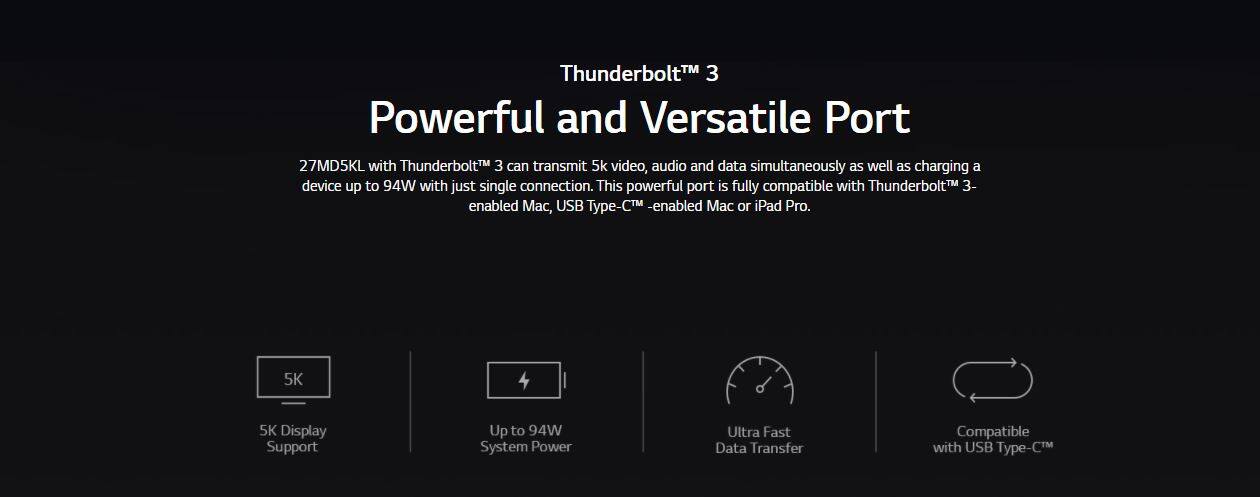 Thunderbolt™ 3

Powerful and Versatile Port

27MD5KL with Thunderbolt™ 3 can transmit 5k video, audio and data simultaneously as well as charging a device up to 94W with just single connection. This powerful port is fully compatible with Thunderbolt™ 3-enabled Mac, USB Type-C™ -enabled Mac or iPad Pro.

5K

5K Display Support

Up to 94W System Power

Ultra Fast Data Transfer

Compatible with USB Type-C™